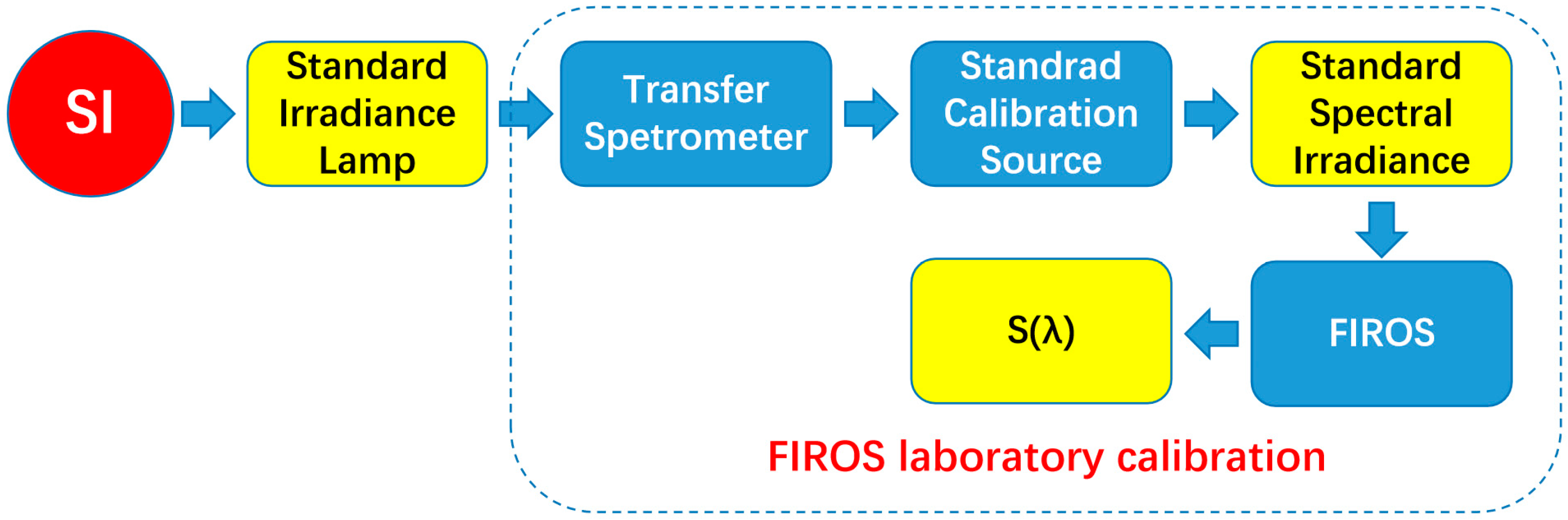 SI

Standard Irradiance Lamp

Transfer Spetrometer

Standrad Calibration Source

Standard Spectral Irradiance

FIROS

S(λ)

FIROS laboratory calibration